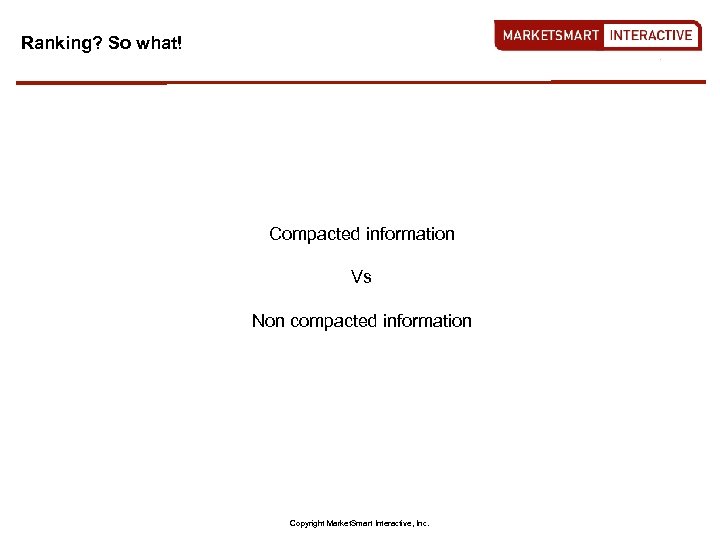 Ranking? So what!

MARKETSMART INTERACTIVE

Compacted information

Vs

Non compacted information

Copyright MarketSmart Interactive, Inc.